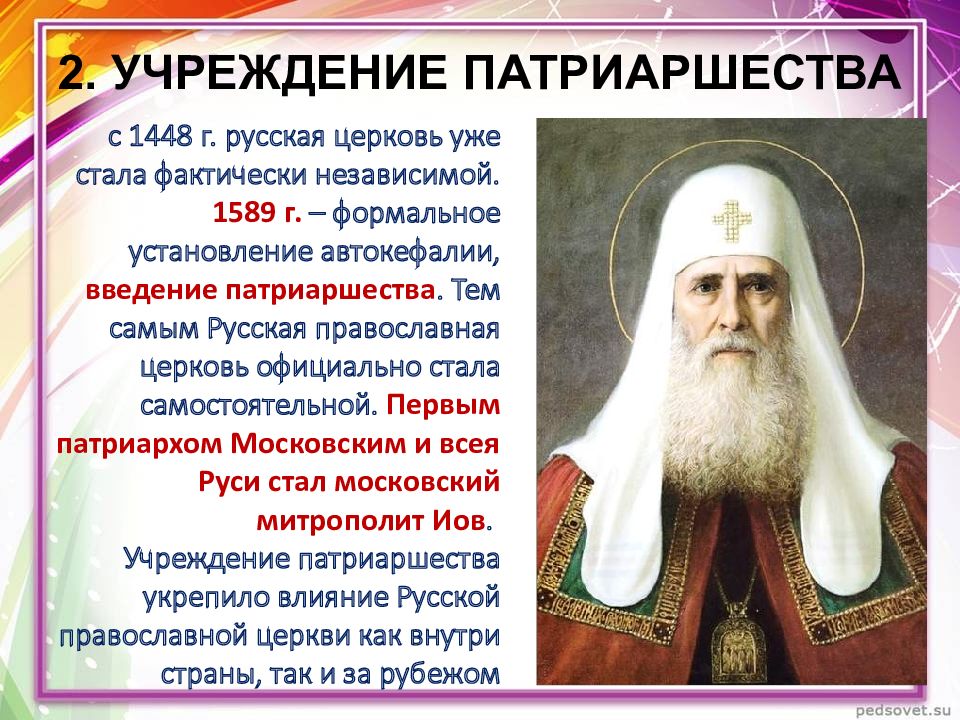 2. УЧРЕЖДЕНИЕ ПАТРИАРШЕСТВА

с 1448 г. русская церковь уже стала фактически независимой. 1589 г. – формальное установление автокефалии, введение патриаршества. Тем самым Русская православная церковь официально стала самостоятельной. Первым патриархом Московским и всея Руси стал московский митрополит Иов. Учреждение патриаршества укрепило влияние Русской православной церкви как внутри страны, так и за рубежом

pedsovet.su